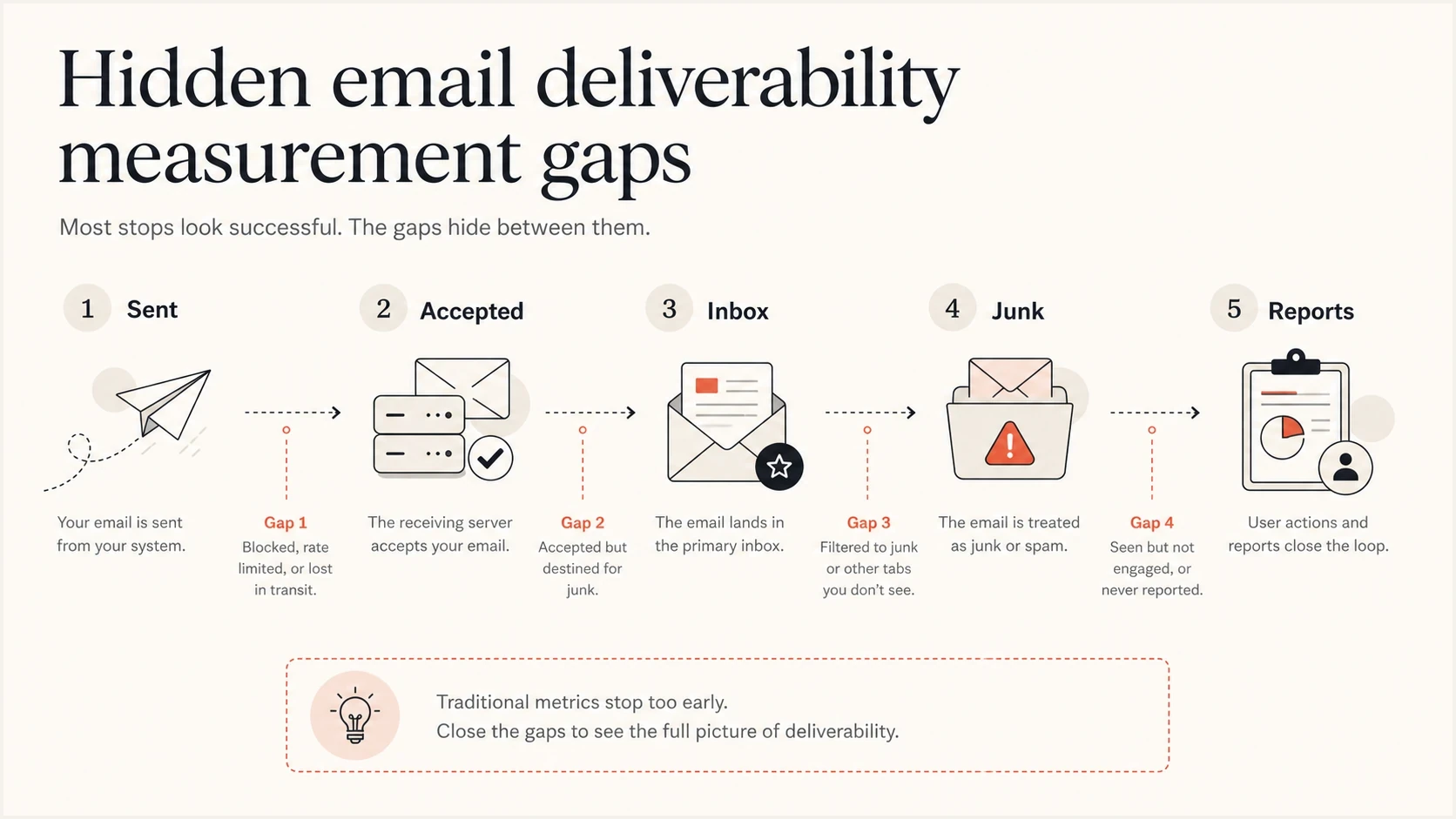 Hidden email deliverability measurement gaps

Most stops look successful. The gaps hide between them.

1 Sent

Your email is sent from your system.

Gap 1
Blocked, rate limited, or lost in transit.

2 Accepted

The receiving server accepts your email.

Gap 2
Accepted but destined for junk.

3 Inbox

The email lands in the primary inbox.

Gap 3
Filtered to junk or other tabs you don't see.

4 Junk

The email is treated as junk or spam.

Gap 4
Seen but not engaged, or never reported.

5 Reports

User actions and reports close the loop.

Traditional metrics stop too early.
Close the gaps to see the full picture of deliverability.